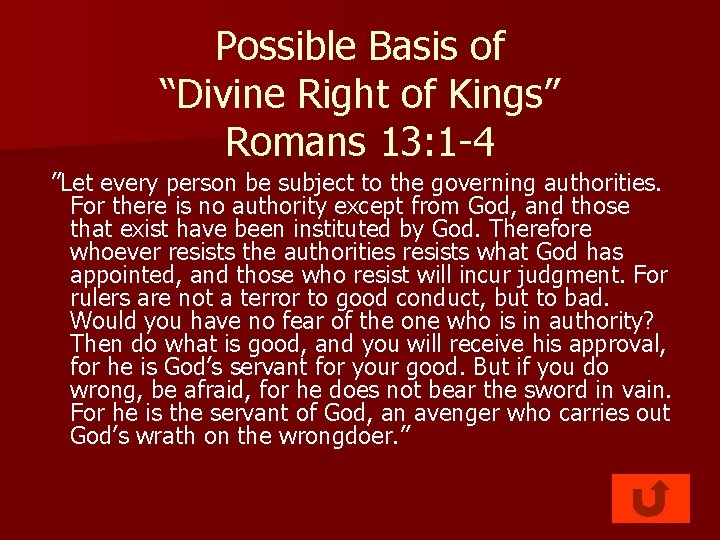 Possible Basis of
“Divine Right of Kings”
Romans 13:1-4

”Let every person be subject to the governing authorities. For there is no authority except from God, and those that exist have been instituted by God. Therefore whoever resists the authorities resists what God has appointed, and those who resist will incur judgment. For rulers are not a terror to good conduct, but to bad. Would you have no fear of the one who is in authority? Then do what is good, and you will receive his approval, for he is God’s servant for your good. But if you do wrong, be afraid, for he does not bear the sword in vain. For he is the servant of God, an avenger who carries out God’s wrath on the wrongdoer.”